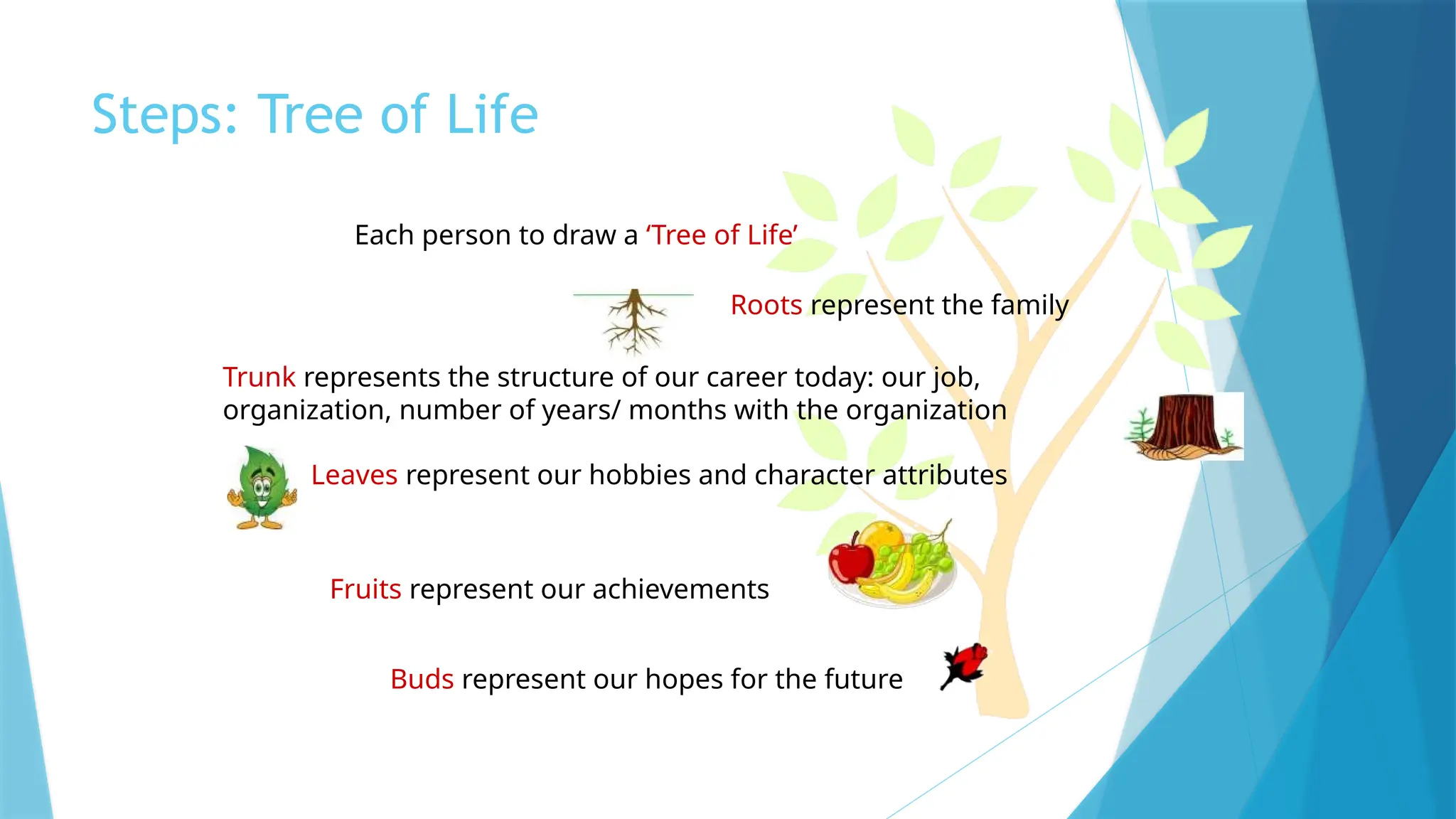 Steps: Tree of Life

Each person to draw a ‘Tree of Life’

Roots represent the family

Trunk represents the structure of our career today: our job, organization, number of years/ months with the organization

Leaves represent our hobbies and character attributes

Fruits represent our achievements

Buds represent our hopes for the future